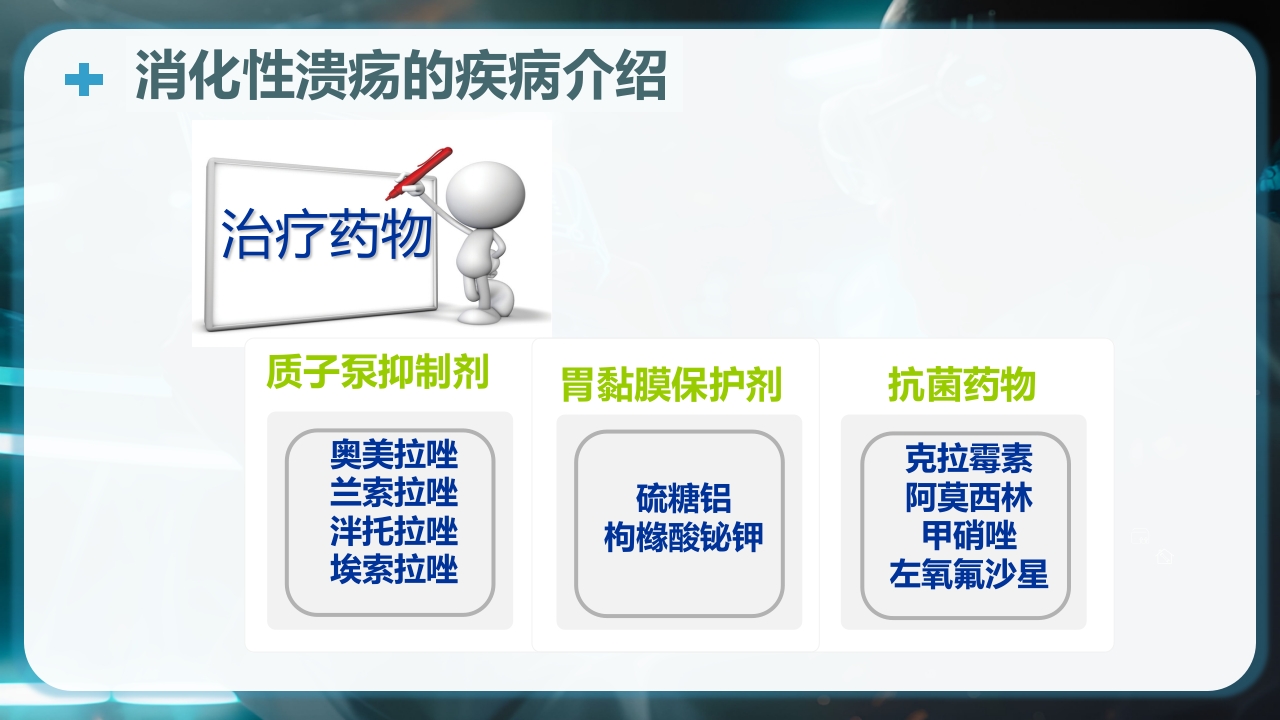 消化性溃疡的疾病介绍

治疗药物

质子泵抑制剂

奥美拉唑
兰索拉唑
泮托拉唑
埃索拉唑

胃黏膜保护剂

硫糖铝
枸橼酸铋钾

抗菌药物

克拉霉素
阿莫西林
甲硝唑
左氧氟沙星